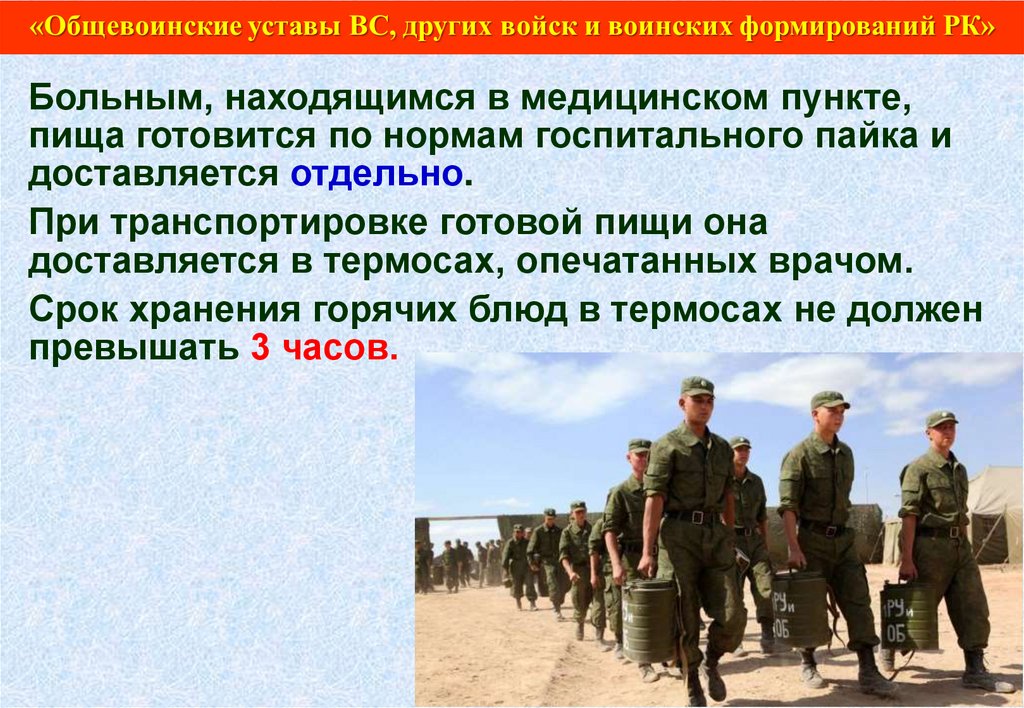 «Общевоинские уставы ВС, других войск и воинских формирований РК»

Больным, находящимся в медицинском пункте, пища готовится по нормам госпитального пайка и доставляется отдельно.

При транспортировке готовой пищи она доставляется в термосах, опечатанных врачом.

Срок хранения горячих блюд в термосах не должен превышать 3 часов.

РУи ОБ

РУи ОБ